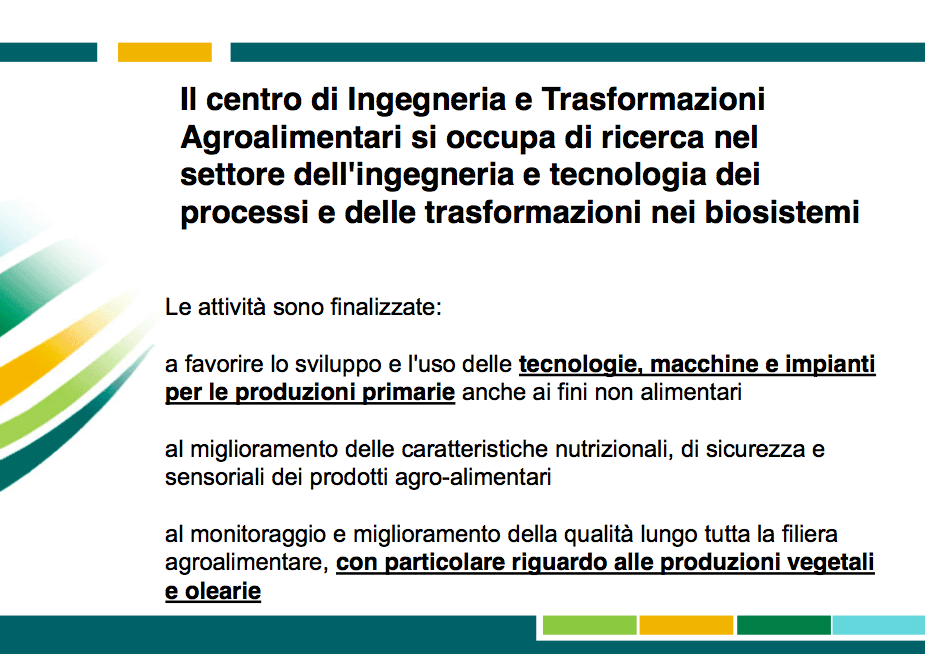 Il centro di Ingegneria e Trasformazioni Agroalimentari si occupa di ricerca nel settore dell'ingegneria e tecnologia dei processi e delle trasformazioni nei biosistemi

Le attività sono finalizzate:

a favorire lo sviluppo e l'uso delle tecnologie, macchine e impianti per le produzioni primarie anche ai fini non alimentari

al miglioramento delle caratteristiche nutrizionali, di sicurezza e sensoriali dei prodotti agro-alimentari

al monitoraggio e miglioramento della qualità lungo tutta la filiera agroalimentare, con particolare riguardo alle produzioni vegetali e olearie